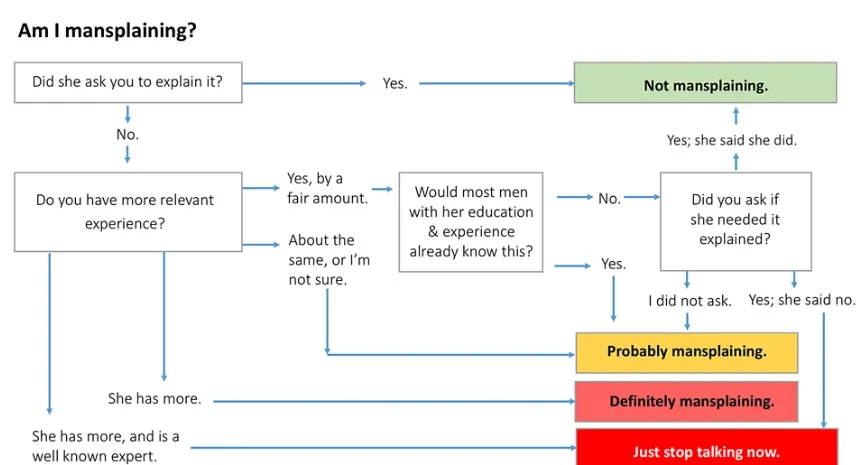 Am I mansplaining?

Did she ask you to explain it?

Yes.

Not mansplaining.

No.

Yes; she said she did.

Do you have more relevant experience?

Yes, by a fair amount.

Would most men with her education & experience already know this?

No.

Did you ask if she needed it explained?

About the same, or I'm not sure.

Yes.

I did not ask.

Yes; she said no.

Probably mansplaining.

She has more.

Definitely mansplaining.

She has more, and is a well known expert.

Just stop talking now.